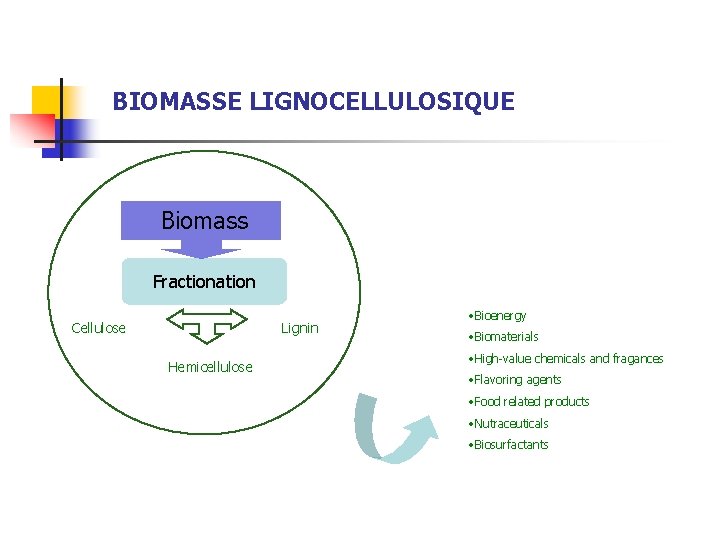 BIOMASSE LIGNOCELLULOSIQUE

Biomass

Fractionation

Cellulose

Lignin

Hemicellulose

•Bioenergy
•Biomaterials
•High-value chemicals and fragances
•Flavoring agents
•Food related products
•Nutraceuticals
•Biosurfactants